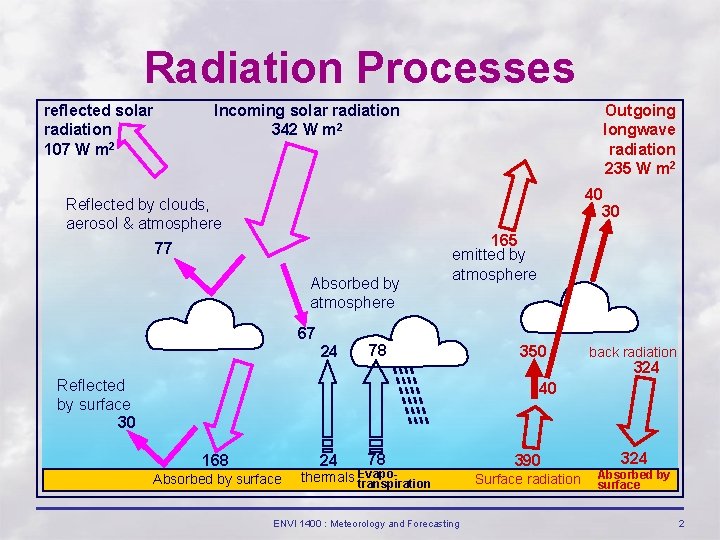 Radiation Processes

reflected solar radiation
107 W m$^2$

Incoming solar radiation
342 W m$^2$

Outgoing longwave radiation
235 W m$^2$

Reflected by clouds, aerosol & atmosphere
77

40
30

165
emitted by atmosphere

Absorbed by atmosphere
67

24
78

350
back radiation
324
40

Reflected by surface
30

168
24
78
390
324

Absorbed by surface
thermals
Evapo-transpiration
Surface radiation
Absorbed by surface

ENVI 1400 : Meteorology and Forecasting
2